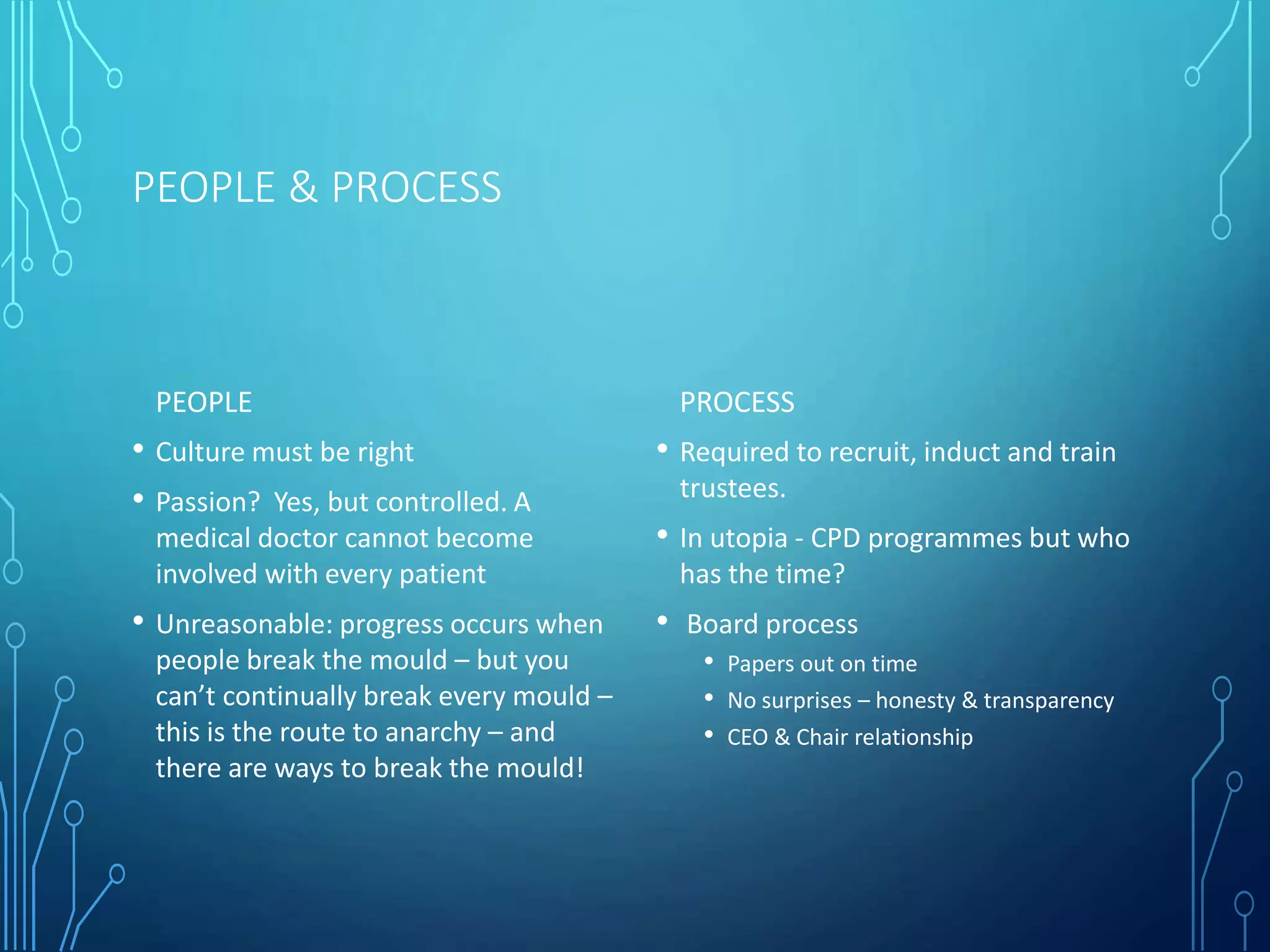 PEOPLE & PROCESS

PEOPLE

• Culture must be right

• Passion? Yes, but controlled. A medical doctor cannot become involved with every patient

• Unreasonable: progress occurs when people break the mould – but you can't continually break every mould – this is the route to anarchy – and there are ways to break the mould!

PROCESS

• Required to recruit, induct and train trustees.

• In utopia - CPD programmes but who has the time?

• Board process
  • Papers out on time
  • No surprises – honesty & transparency
  • CEO & Chair relationship